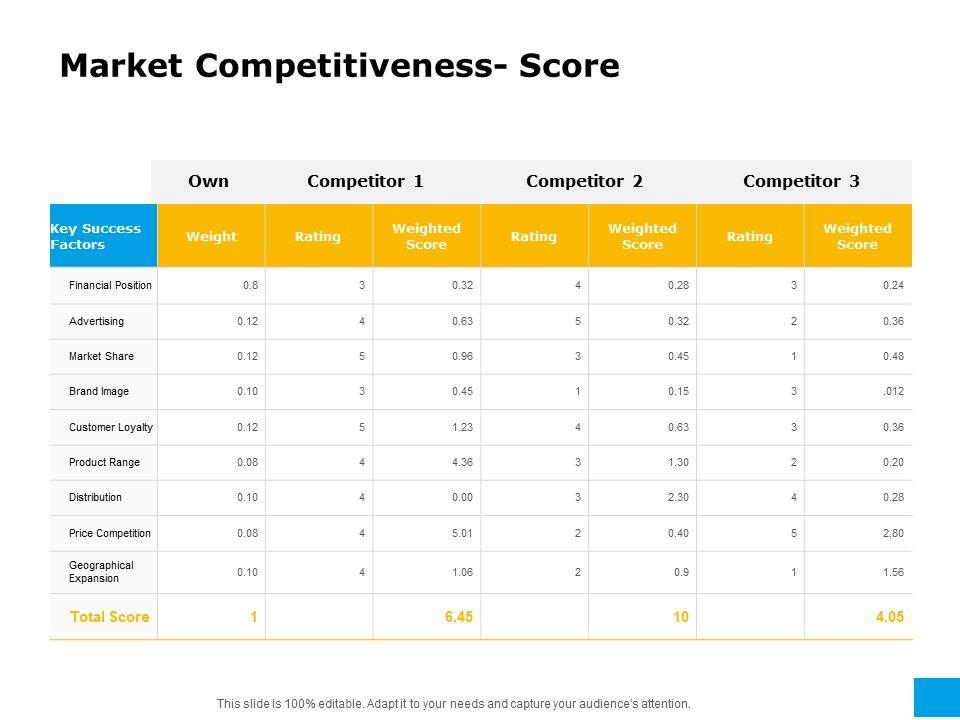 Market Competitiveness- Score

| | Own | Competitor 1 | | Competitor 2 | | Competitor 3 | |
|---|---|---|---|---|---|---|---|
| Key Success Factors | Weight | Rating | Weighted Score | Rating | Weighted Score | Rating | Weighted Score |
| Financial Position | 0.8 | 3 | 0.32 | 4 | 0.28 | 3 | 0.24 |
| Advertising | 0.12 | 4 | 0.63 | 5 | 0.32 | 2 | 0.36 |
| Market Share | 0.12 | 5 | 0.96 | 3 | 0.45 | 1 | 0.48 |
| Brand Image | 0.10 | 3 | 0.45 | 1 | 0.15 | 3 | .012 |
| Customer Loyalty | 0.12 | 5 | 1.23 | 4 | 0.63 | 3 | 0.36 |
| Product Range | 0.08 | 4 | 4.36 | 3 | 1.30 | 2 | 0.20 |
| Distribution | 0.10 | 4 | 0.00 | 3 | 2.30 | 4 | 0.28 |
| Price Competition | 0.08 | 4 | 5.01 | 2 | 0.40 | 5 | 2.80 |
| Geographical Expansion | 0.10 | 4 | 1.06 | 2 | 0.9 | 1 | 1.56 |
| Total Score | 1 | | 6.45 | | 10 | | 4.05 |

This slide is 100% editable. Adapt it to your needs and capture your audience's attention.